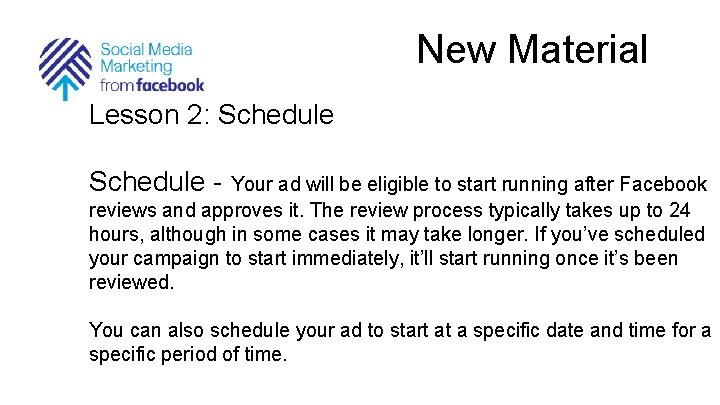 Social Media Marketing from facebook

New Material

Lesson 2: Schedule

Schedule - Your ad will be eligible to start running after Facebook reviews and approves it. The review process typically takes up to 24 hours, although in some cases it may take longer. If you've scheduled your campaign to start immediately, it'll start running once it's been reviewed.

You can also schedule your ad to start at a specific date and time for a specific period of time.